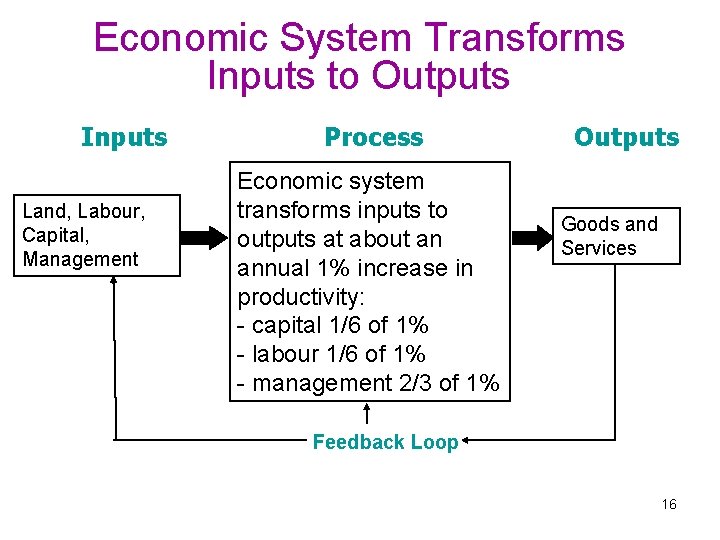 Economic System Transforms Inputs to Outputs

Inputs

Process

Outputs

Land, Labour, Capital, Management

Economic system transforms inputs to outputs at about an annual 1% increase in productivity:
- capital 1/6 of 1%
- labour 1/6 of 1%
- management 2/3 of 1%

Goods and Services

Feedback Loop

16